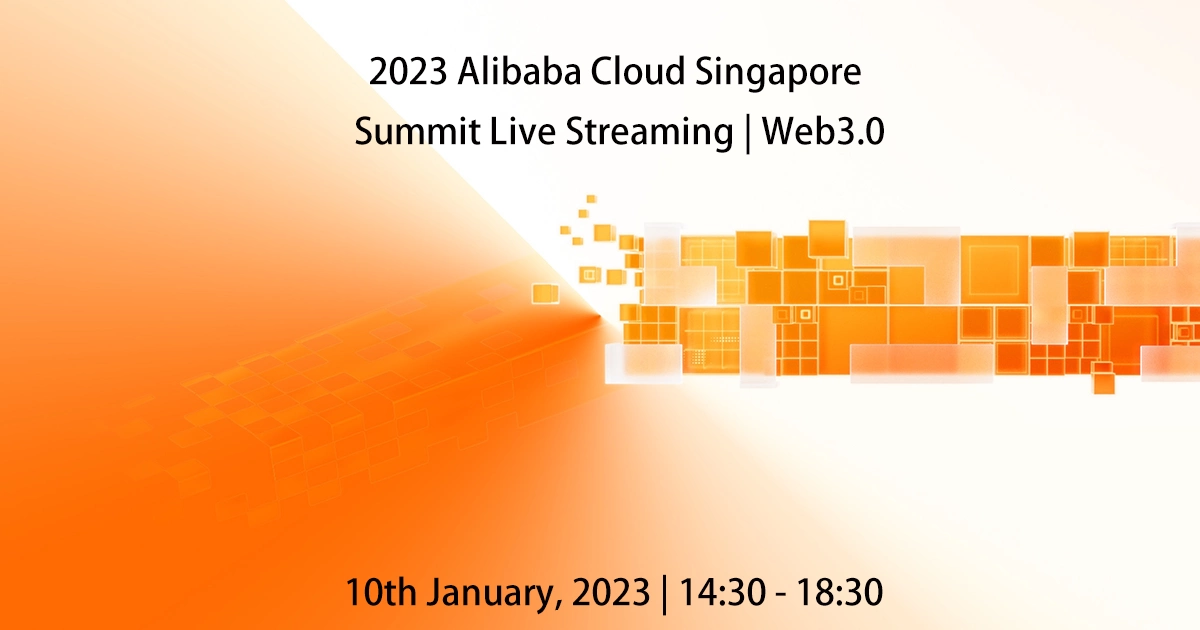 2023 Alibaba Cloud Singapore
Summit Live Streaming | Web3.0

10th January, 2023 | 14:30 - 18:30